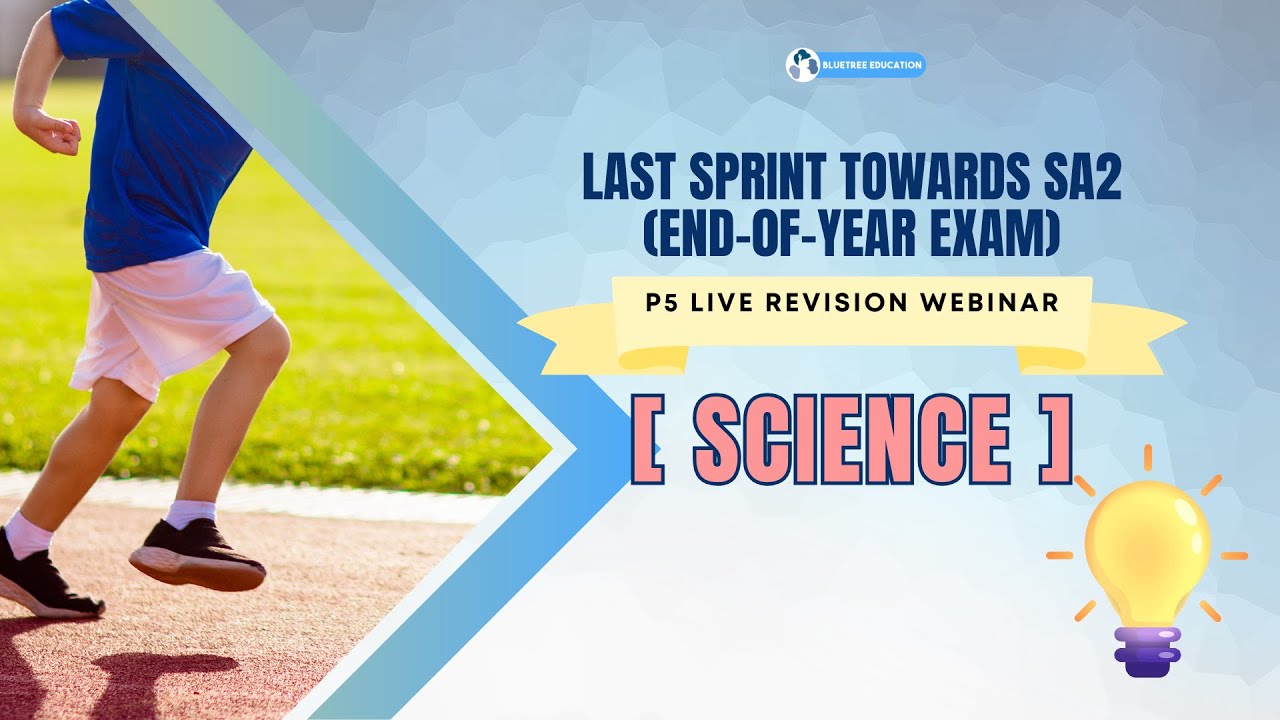 BLUETREE EDUCATION

LAST SPRINT TOWARDS SA2 (END-OF-YEAR EXAM)

P5 LIVE REVISION WEBINAR

[ SCIENCE ]